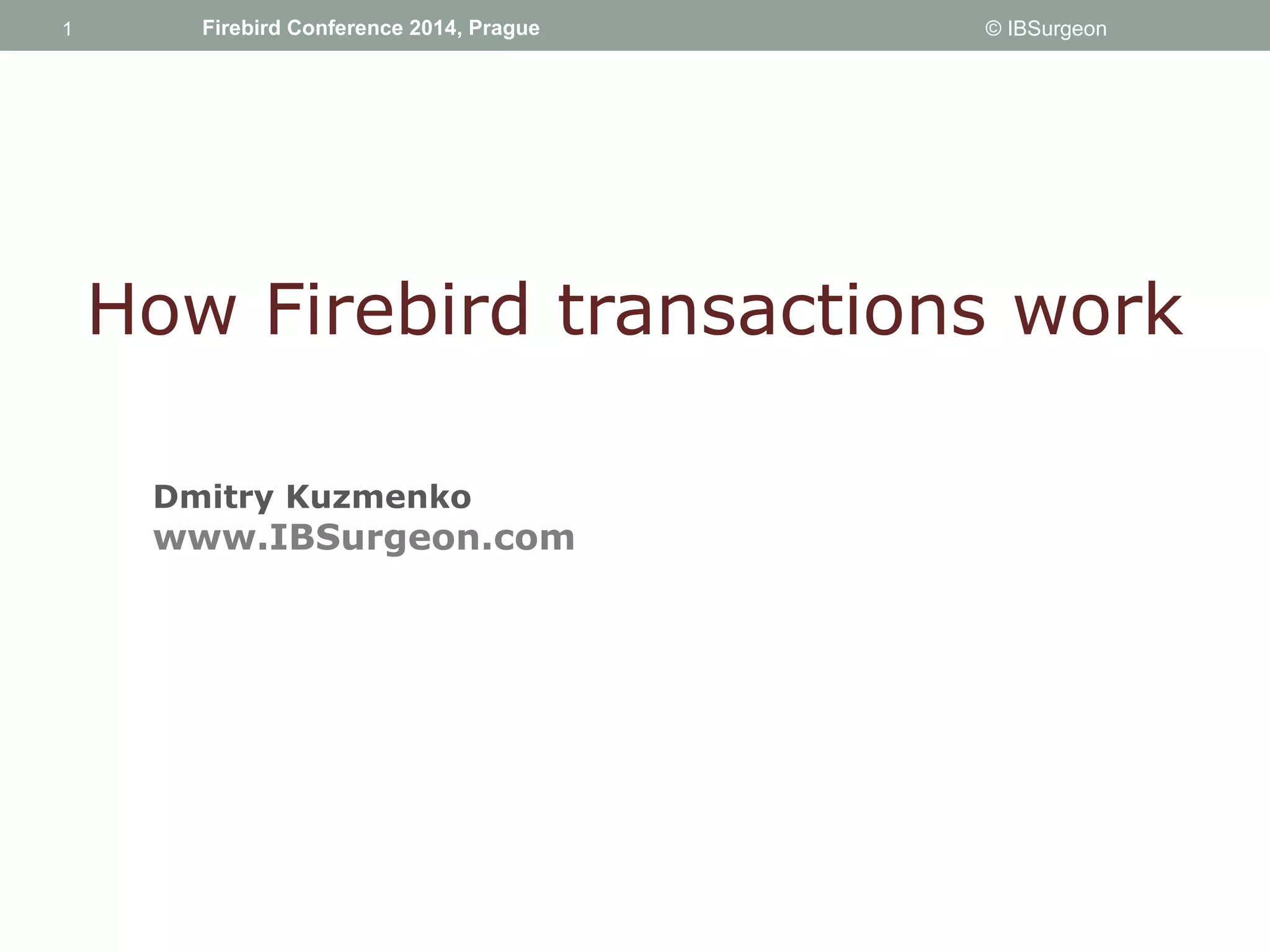 1 Firebird Conference 2014, Prague © IBSurgeon

How Firebird transactions work

Dmitry Kuzmenko
www.IBSurgeon.com